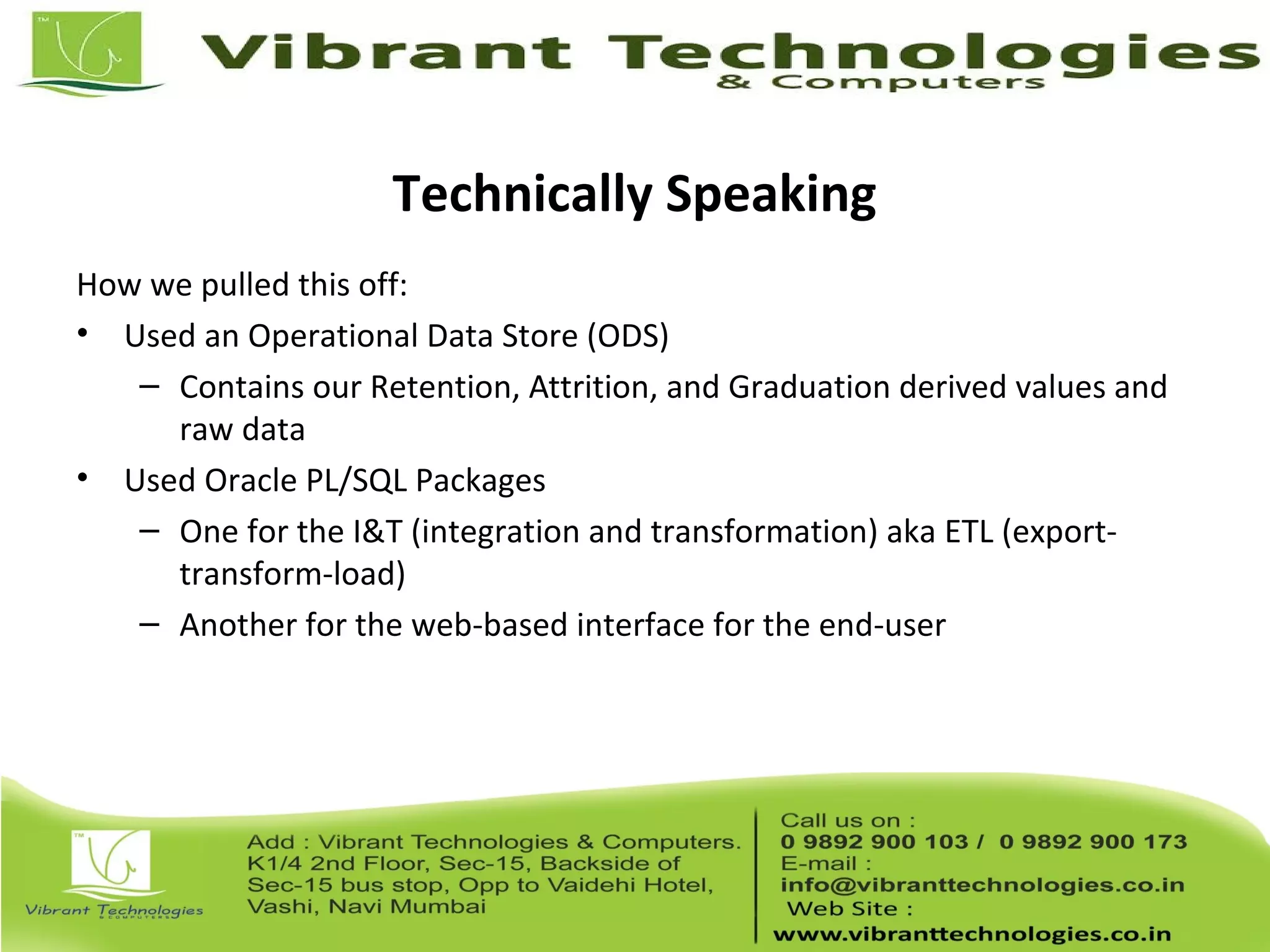 TM

Vibrant Technologies
& Computers

Technically Speaking

How we pulled this off:

• Used an Operational Data Store (ODS)
  – Contains our Retention, Attrition, and Graduation derived values and raw data
• Used Oracle PL/SQL Packages
  – One for the I&T (integration and transformation) aka ETL (export-transform-load)
  – Another for the web-based interface for the end-user

TM

Vibrant Technologies
& COMPUTERS

Add : Vibrant Technologies & Computers. K1/4 2nd Floor, Sec-15, Backside of Sec-15 bus stop, Opp to Vaidehi Hotel, Vashi, Navi Mumbai

Call us on :
0 9892 900 103 / 0 9892 900 173
E-mail :
info@vibranttechnologies.co.in
Web Site :
www.vibranttechnologies.co.in